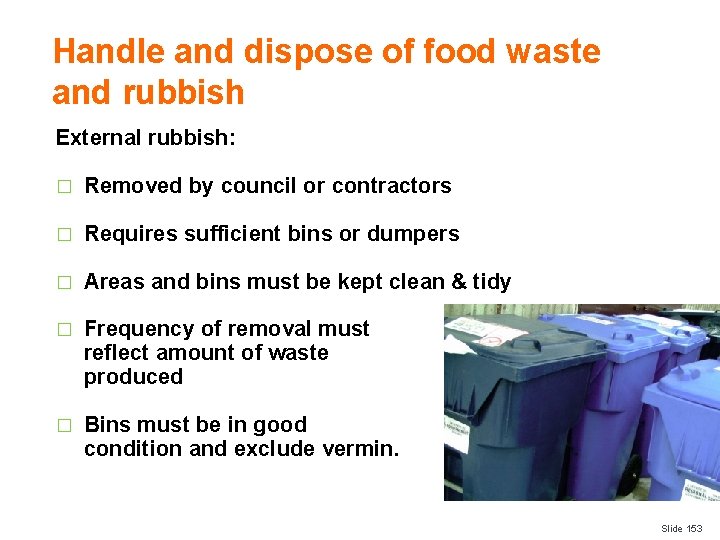 Handle and dispose of food waste and rubbish

External rubbish:

□ Removed by council or contractors

□ Requires sufficient bins or dumpers

□ Areas and bins must be kept clean & tidy

□ Frequency of removal must reflect amount of waste produced

□ Bins must be in good condition and exclude vermin.

Slide 153